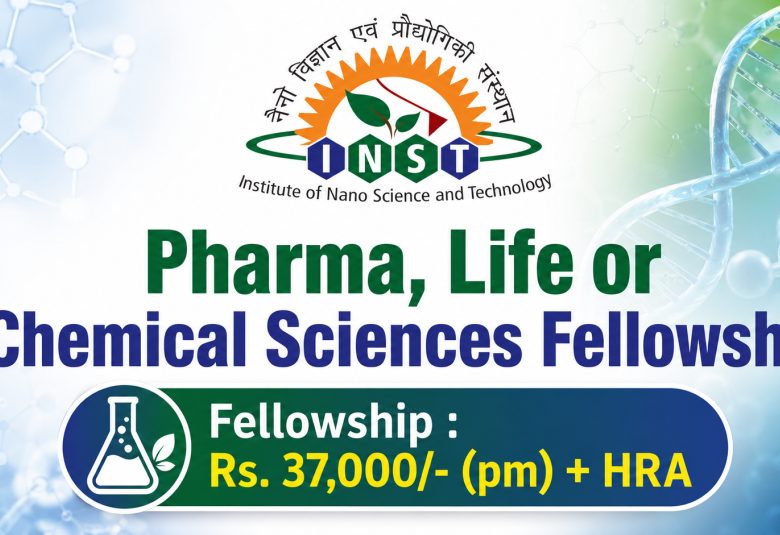 नैनो विज्ञान एवं प्रौद्योगिकी संस्थान
INST
Institute of Nano Science and Technology

Pharma, Life or
Chemical Sciences Fellowsh

Fellowship :
Rs. 37,000/- (pm) + HRA